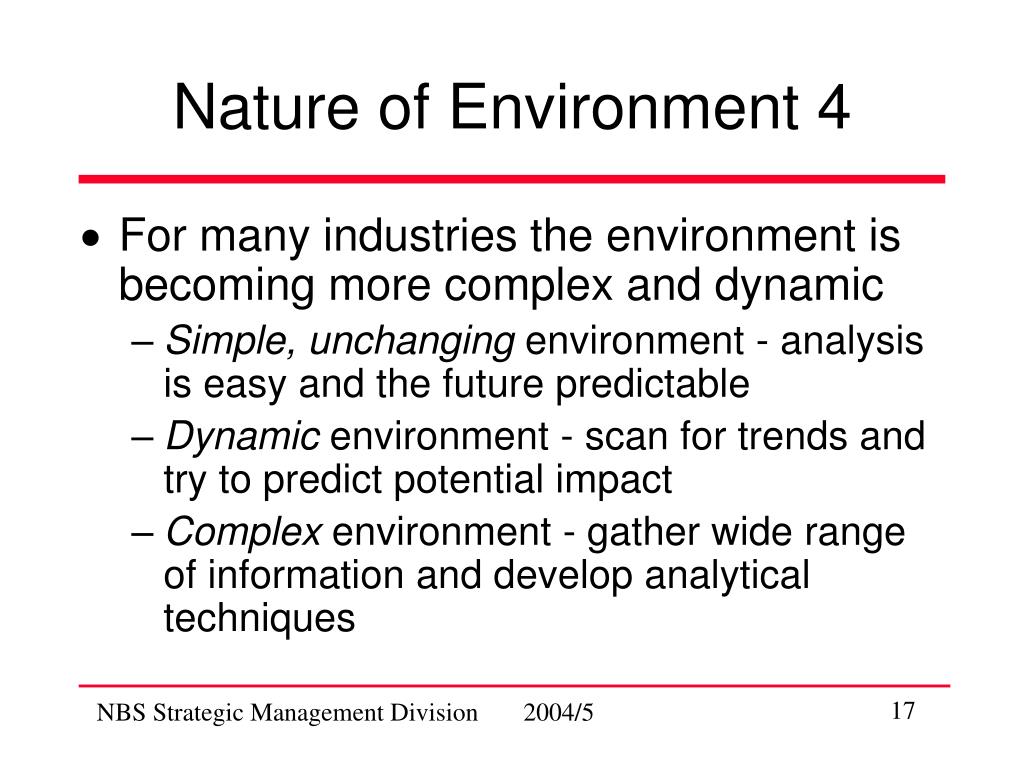 Nature of Environment 4

• For many industries the environment is becoming more complex and dynamic
– Simple, unchanging environment - analysis is easy and the future predictable
– Dynamic environment - scan for trends and try to predict potential impact
– Complex environment - gather wide range of information and develop analytical techniques

NBS Strategic Management Division 2004/5

17